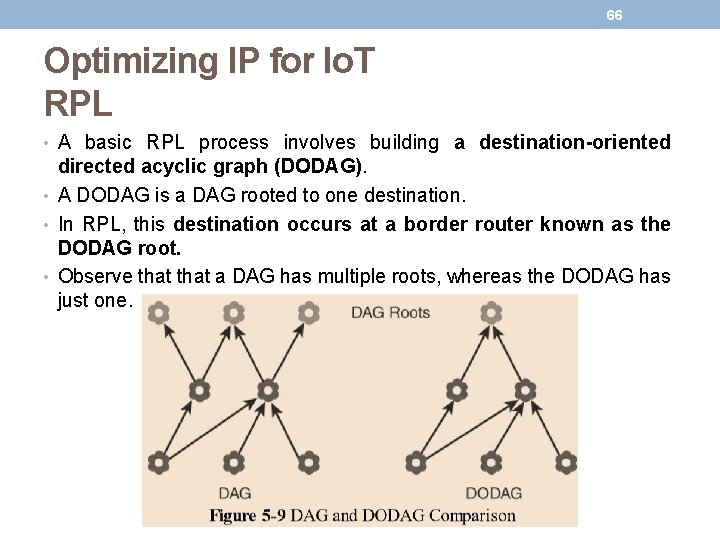 66

Optimizing IP for IoT
RPL

• A basic RPL process involves building a destination-oriented directed acyclic graph (DODAG).

• A DODAG is a DAG rooted to one destination.

• In RPL, this destination occurs at a border router known as the DODAG root.

• Observe that that a DAG has multiple roots, whereas the DODAG has just one.

DAG Roots

DAG

DODAG

Figure 5-9 DAG and DODAG Comparison